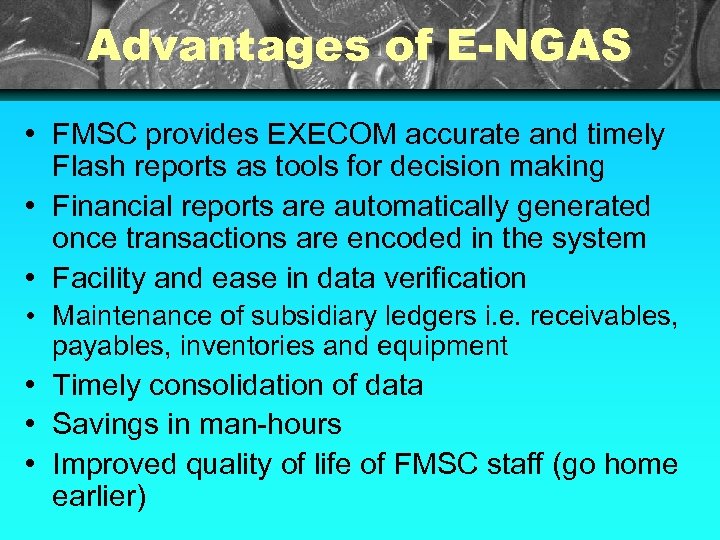 Advantages of E-NGAS

• FMSC provides EXECOM accurate and timely Flash reports as tools for decision making
• Financial reports are automatically generated once transactions are encoded in the system
• Facility and ease in data verification
• Maintenance of subsidiary ledgers i.e. receivables, payables, inventories and equipment
• Timely consolidation of data
• Savings in man-hours
• Improved quality of life of FMSC staff (go home earlier)